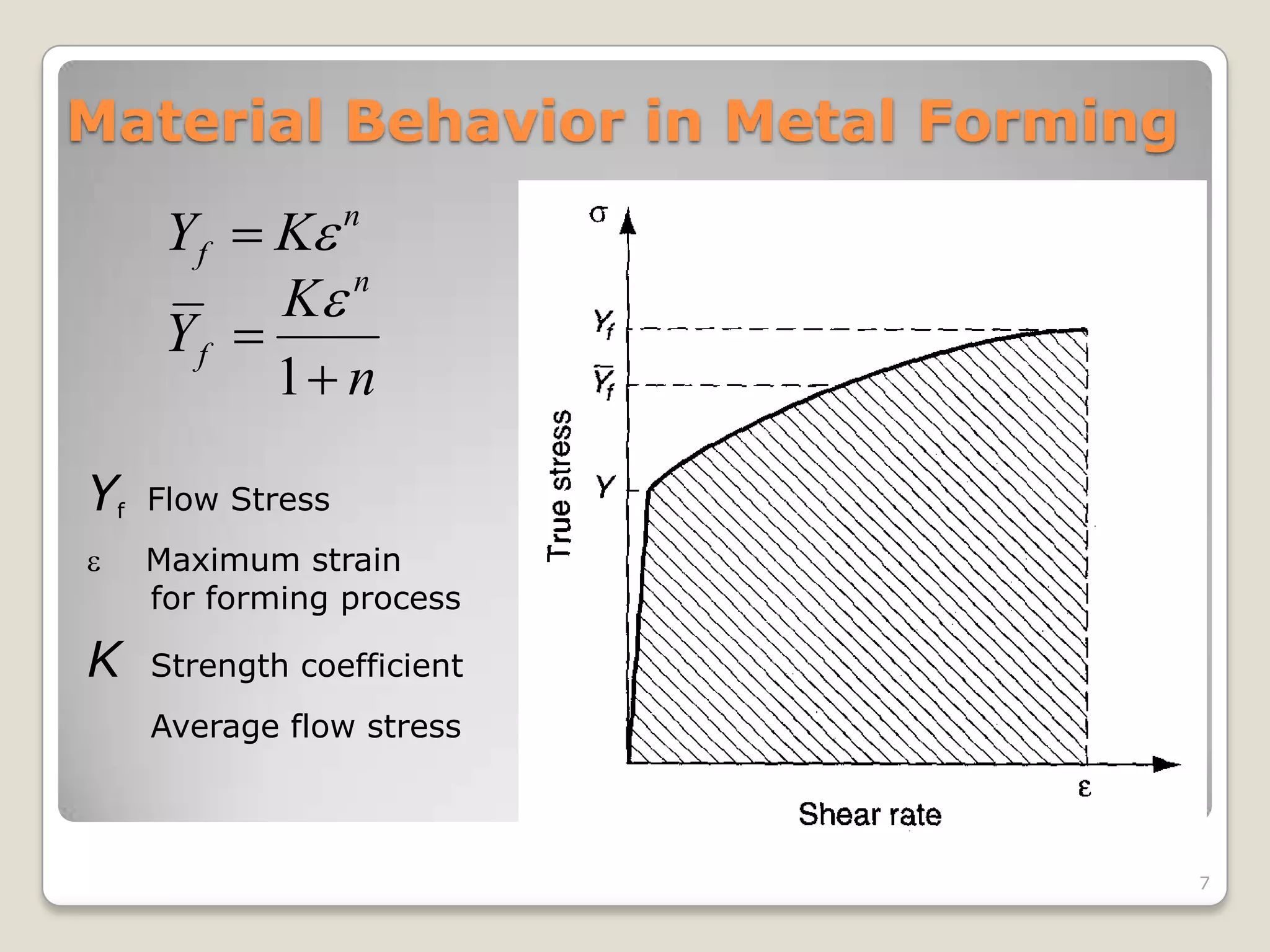 Material Behavior in Metal Forming

$Y_f = K\varepsilon^n$

$\bar{Y}_f = \frac{K\varepsilon^n}{1+n}$

$Y_f$ Flow Stress

$\varepsilon$ Maximum strain for forming process

$K$ Strength coefficient

Average flow stress

$\sigma$

$Y_f$

$\bar{Y}_f$

$Y$

True stress

$\varepsilon$

Shear rate

7